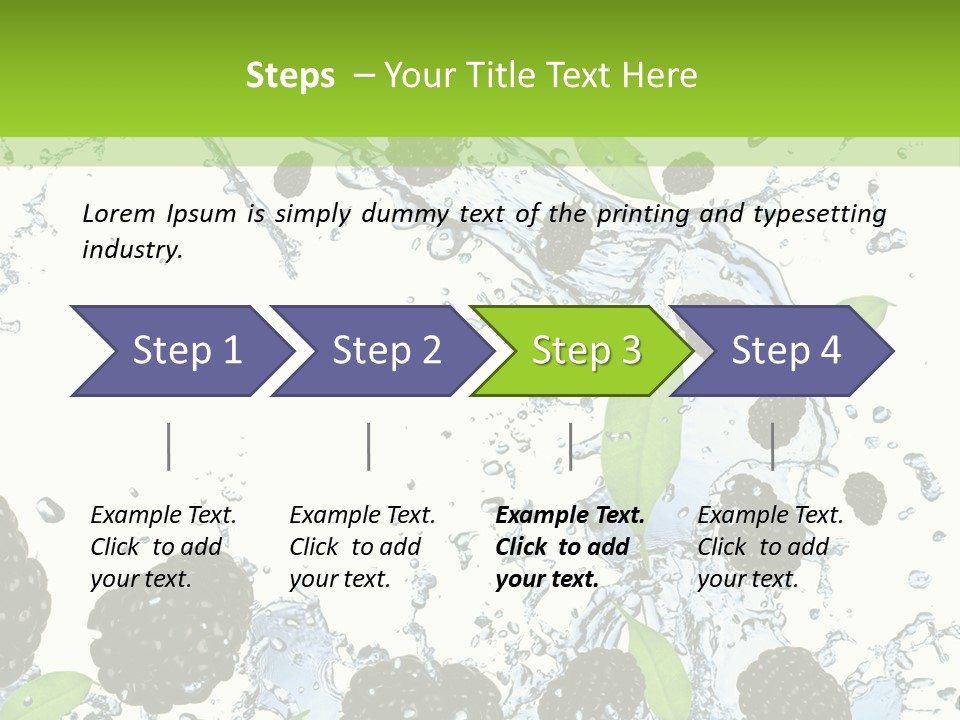 Steps – Your Title Text Here

Lorem Ipsum is simply dummy text of the printing and typesetting industry.

Step 1

Step 2

Step 3

Step 4

Example Text. Click to add your text.

Example Text. Click to add your text.

Example Text. Click to add your text.

Example Text. Click to add your text.